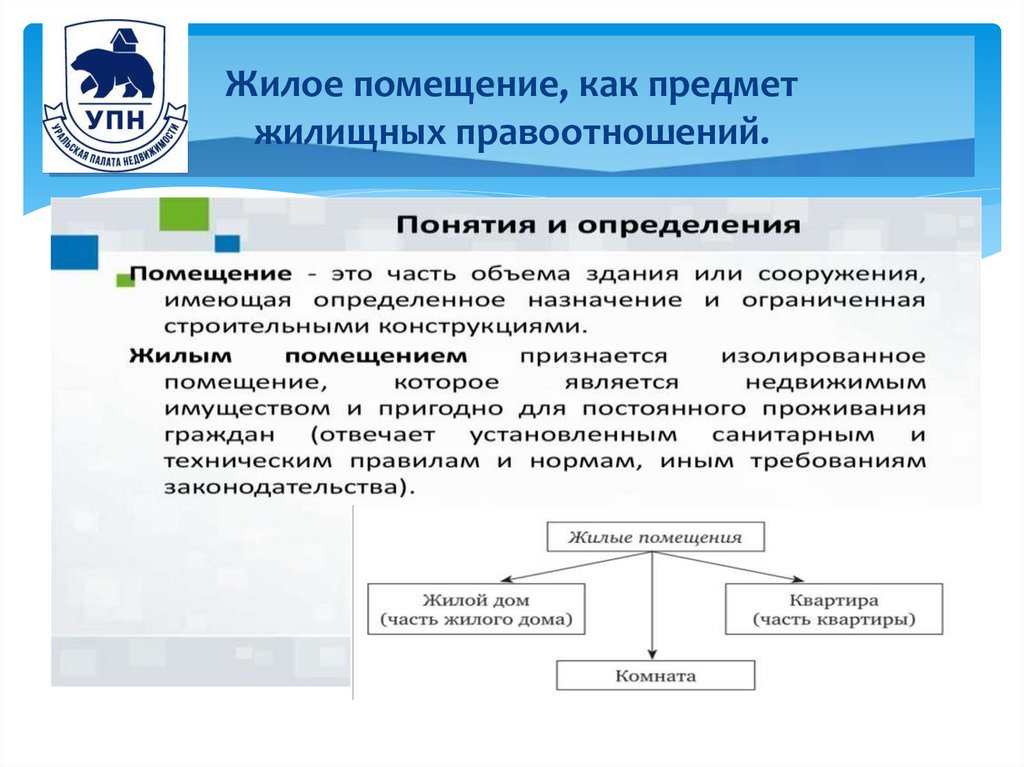 УПН
УРАЛЬСКАЯ ПАЛАТА НЕДВИЖИМОСТИ

Жилое помещение, как предмет жилищных правоотношений.

Понятия и определения

Помещение - это часть объема здания или сооружения, имеющая определенное назначение и ограниченная строительными конструкциями.

Жилым помещением признается изолированное помещение, которое является недвижимым имуществом и пригодно для постоянного проживания граждан (отвечает установленным санитарным и техническим правилам и нормам, иным требованиям законодательства).

Жилые помещения

Жилой дом (часть жилого дома)

Квартира (часть квартиры)

Комната